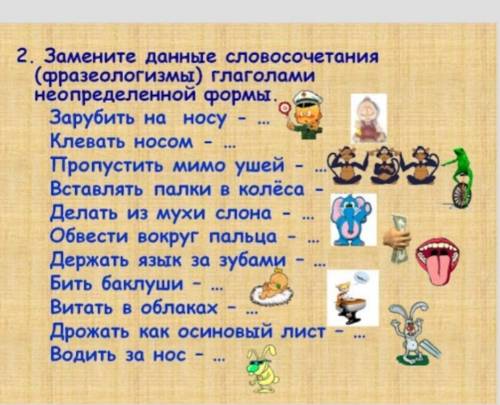 2. Замените данные словосочетания (фразеологизмы) глаголами неопределенной формы.

Зарубить на носу - …
Клевать носом - …
Пропустить мимо ушей - …
Вставлять палки в колёса -
Делать из мухи слона - …
Обвести вокруг пальца - …
Держать язык за зубами - …
Бить баклуши - …
Витать в облаках - …
Дрожать как осиновый лист - …
Водить за нос - …